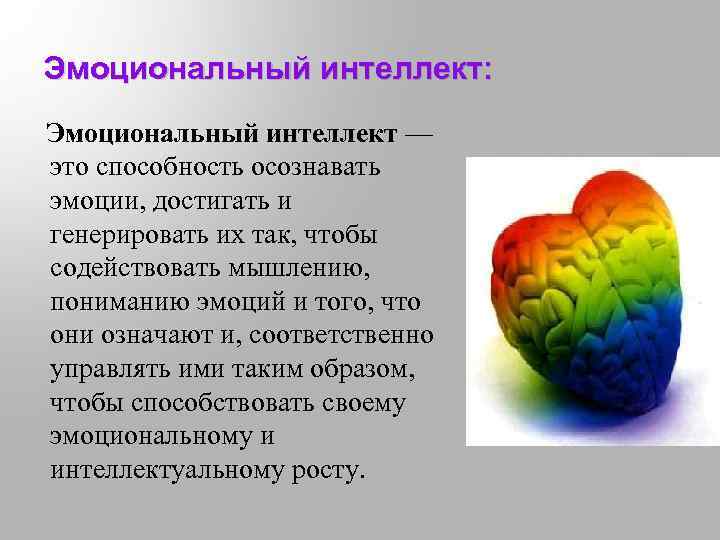 Эмоциональный интеллект:

Эмоциональный интеллект — это способность осознавать эмоции, достигать и генерировать их так, чтобы содействовать мышлению, пониманию эмоций и того, что они означают и, соответственно управлять ими таким образом, чтобы способствовать своему эмоциональному и интеллектуальному росту.